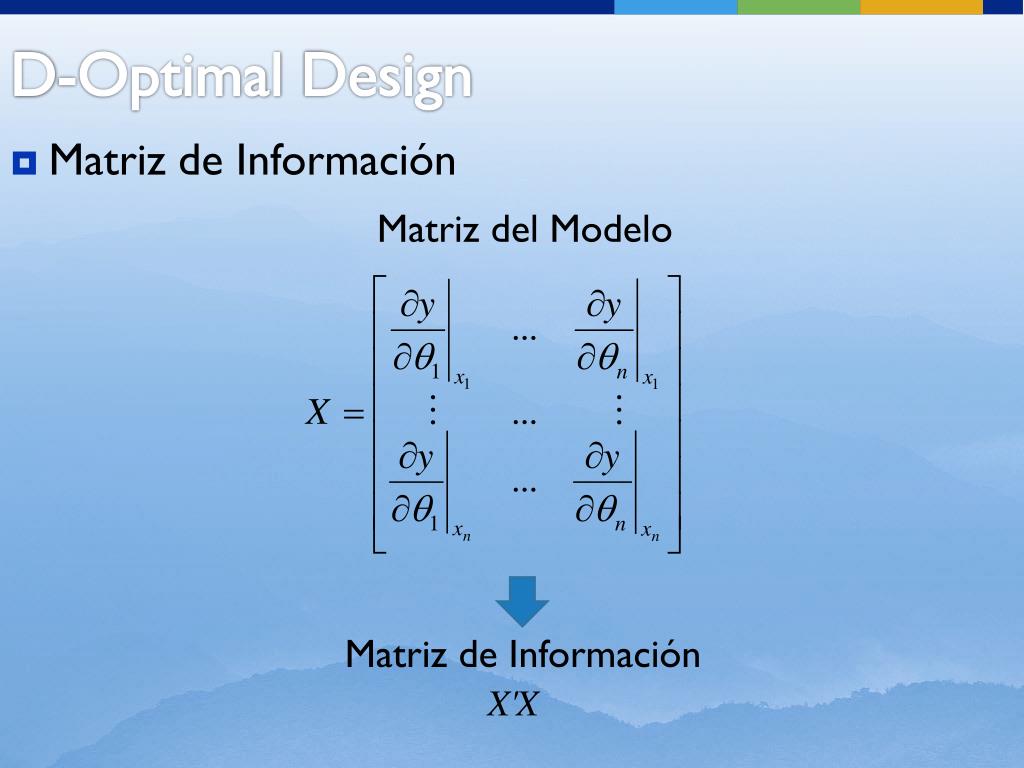 D-Optimal Design

Matriz de Información

Matriz del Modelo

$X = \begin{bmatrix} \left.\frac{\partial y}{\partial \theta_1}\right|_{x_1} & \cdots & \left.\frac{\partial y}{\partial \theta_n}\right|_{x_1} \\ \vdots & \cdots & \vdots \\ \left.\frac{\partial y}{\partial \theta_1}\right|_{x_n} & \cdots & \left.\frac{\partial y}{\partial \theta_n}\right|_{x_n} \end{bmatrix}$

Matriz de Información
$X'X$